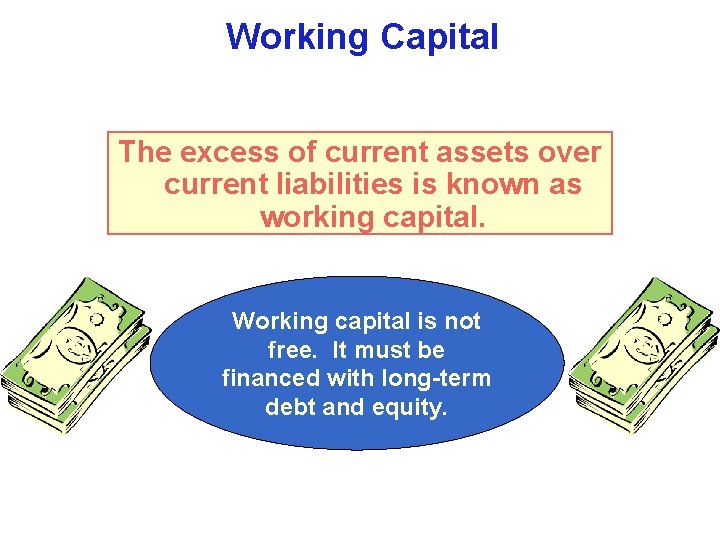 Working Capital

The excess of current assets over current liabilities is known as working capital.

Working capital is not free. It must be financed with long-term debt and equity.